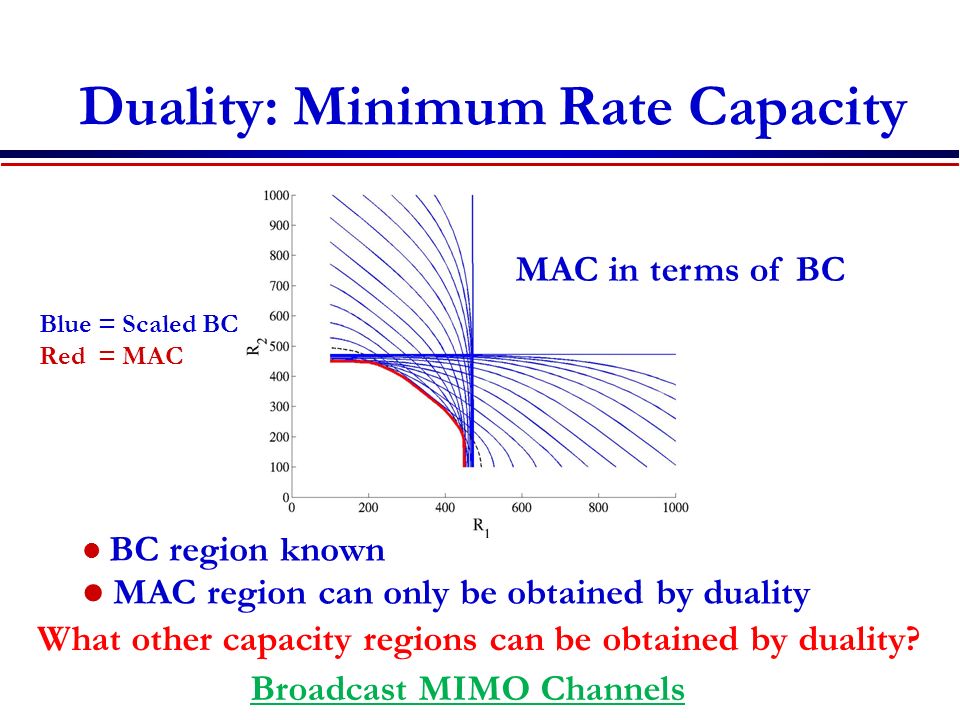 Duality: Minimum Rate Capacity

Blue = Scaled BC
Red = MAC

MAC in terms of BC

1000
900
800
700
600
500
400
300
200
100
0

$R_2$

0 200 400 600 800 1000

$R_1$

● BC region known
● MAC region can only be obtained by duality

What other capacity regions can be obtained by duality?

Broadcast MIMO Channels